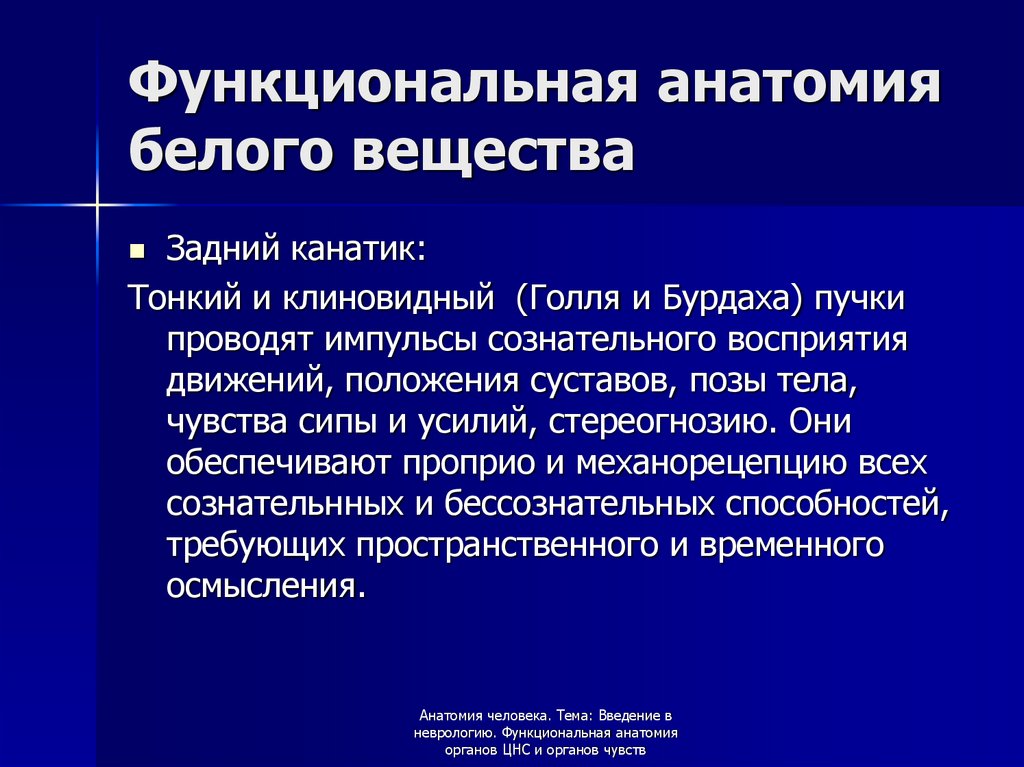 Функциональная анатомия белого вещества

■ Задний канатик:

Тонкий и клиновидный (Голля и Бурдаха) пучки проводят импульсы сознательного восприятия движений, положения суставов, позы тела, чувства сипы и усилий, стереогнозию. Они обеспечивают проприо и механорецепцию всех сознательнных и бессознательных способностей, требующих пространственного и временного осмысления.

Анатомия человека. Тема: Введение в неврологию. Функциональная анатомия органов ЦНС и органов чувств